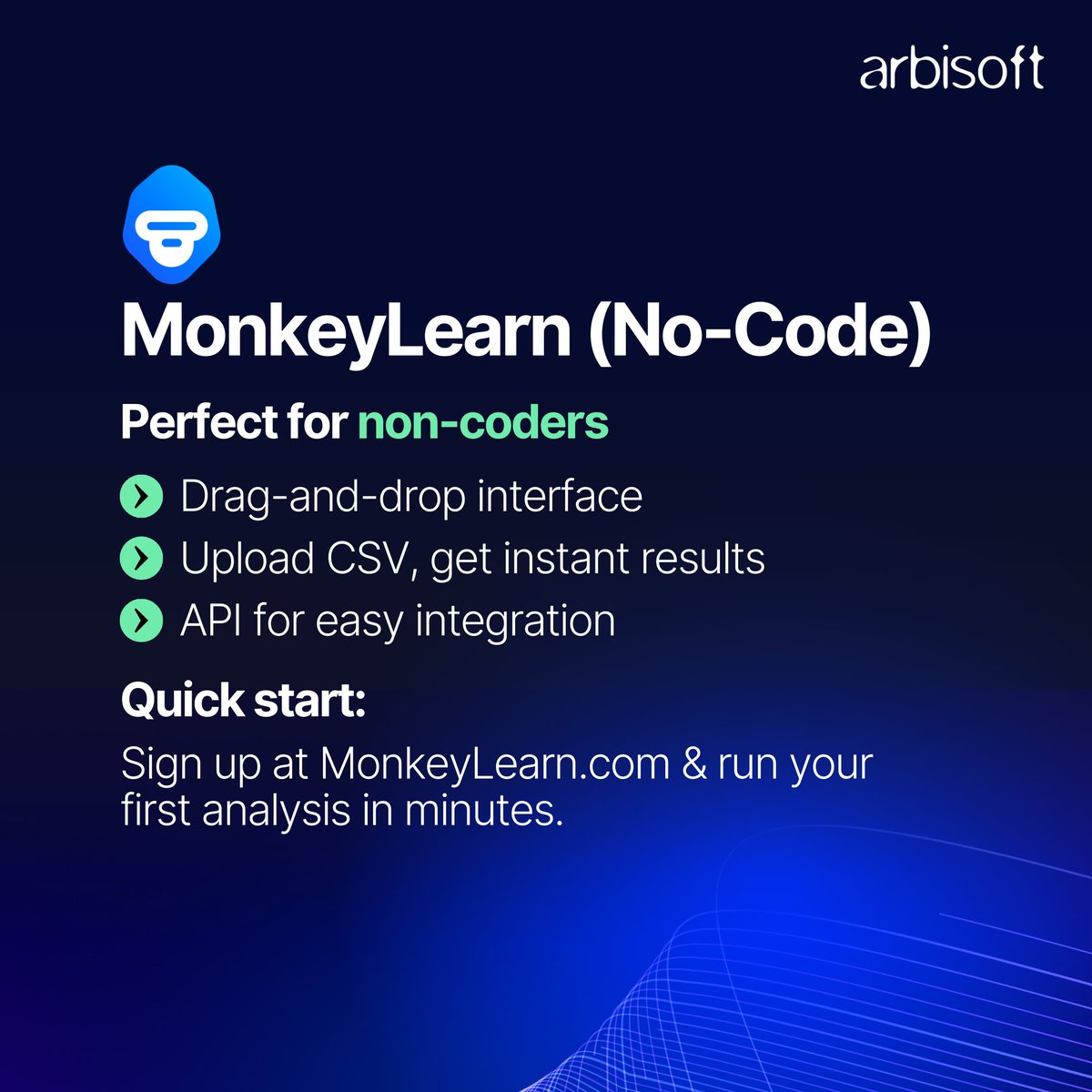 arbisoft

MonkeyLearn (No-Code)

Perfect for non-coders

Drag-and-drop interface
Upload CSV, get instant results
API for easy integration

Quick start:

Sign up at MonkeyLearn.com & run your first analysis in minutes.